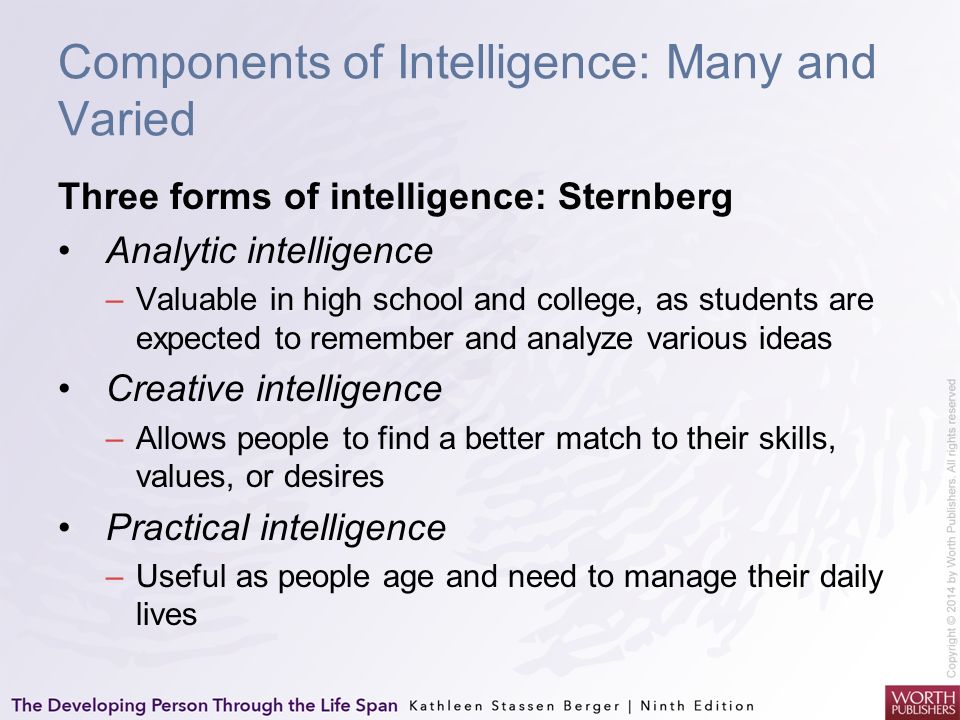 Components of Intelligence: Many and Varied

Three forms of intelligence: Sternberg

• Analytic intelligence
 – Valuable in high school and college, as students are expected to remember and analyze various ideas
• Creative intelligence
 – Allows people to find a better match to their skills, values, or desires
• Practical intelligence
 – Useful as people age and need to manage their daily lives

Copyright © 2014 by Worth Publishers. All rights reserved

The Developing Person Through the Life Span Kathleen Stassen Berger | Ninth Edition

WORTH PUBLISHERS